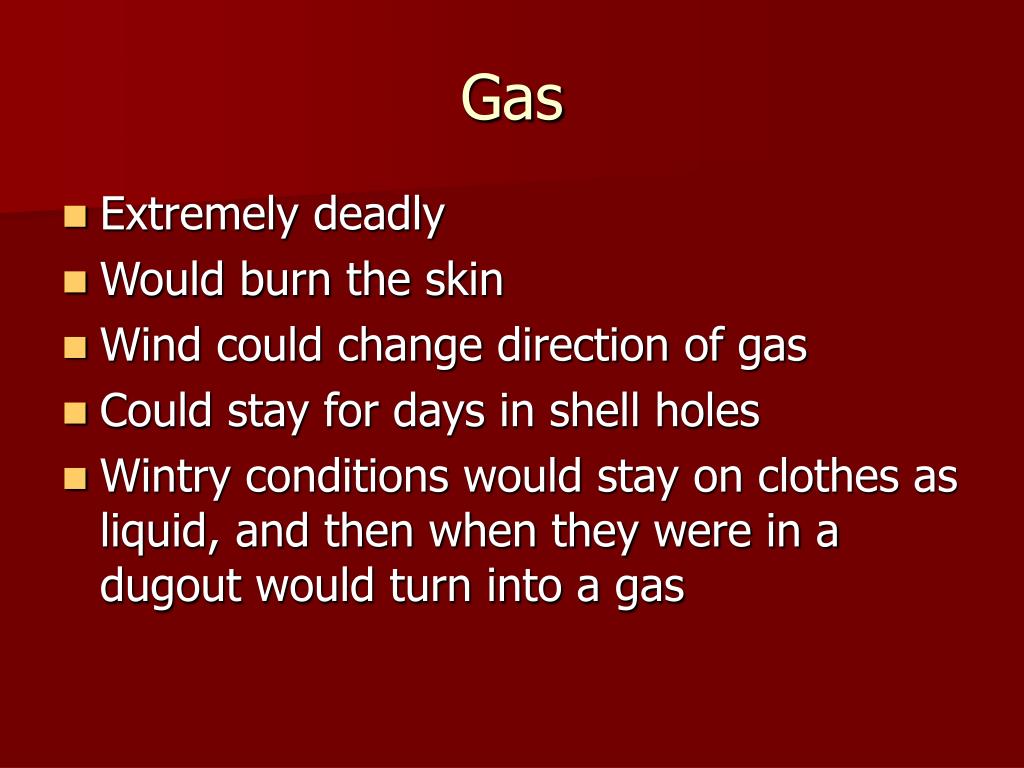 Gas

- Extremely deadly
- Would burn the skin
- Wind could change direction of gas
- Could stay for days in shell holes
- Wintry conditions would stay on clothes as liquid, and then when they were in a dugout would turn into a gas